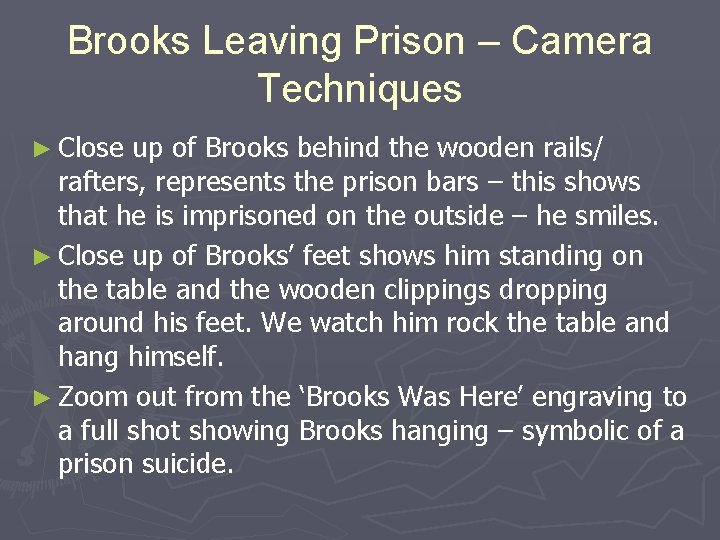 Brooks Leaving Prison – Camera Techniques

► Close up of Brooks behind the wooden rails/ rafters, represents the prison bars – this shows that he is imprisoned on the outside – he smiles.

► Close up of Brooks' feet shows him standing on the table and the wooden clippings dropping around his feet. We watch him rock the table and hang himself.

► Zoom out from the 'Brooks Was Here' engraving to a full shot showing Brooks hanging – symbolic of a prison suicide.